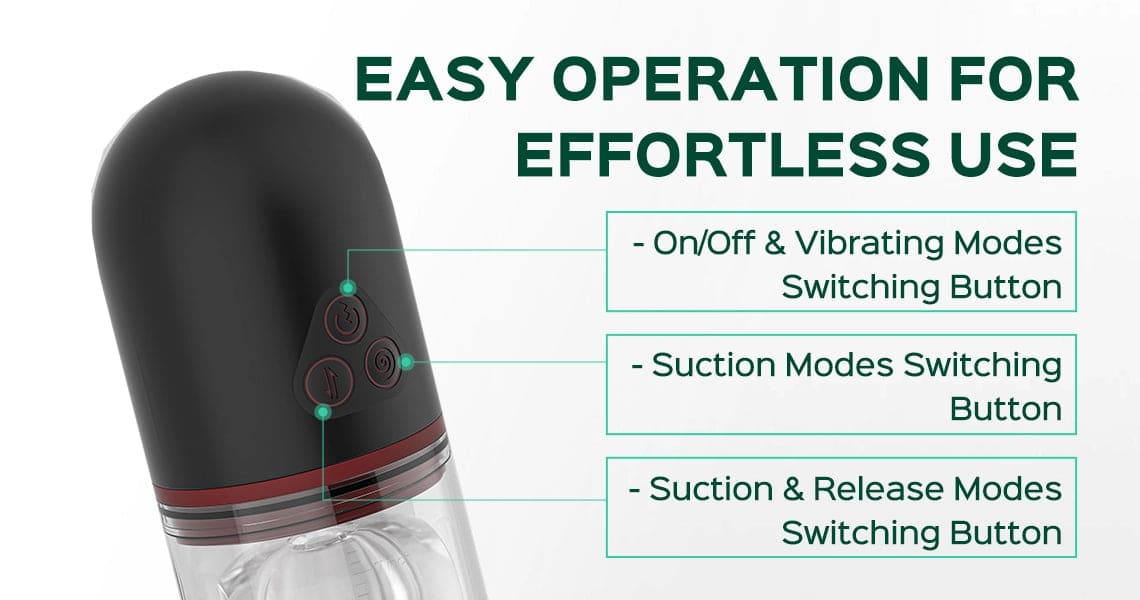 EASY OPERATION FOR EFFORTLESS USE

- On/Off & Vibrating Modes Switching Button

- Suction Modes Switching Button

- Suction & Release Modes Switching Button